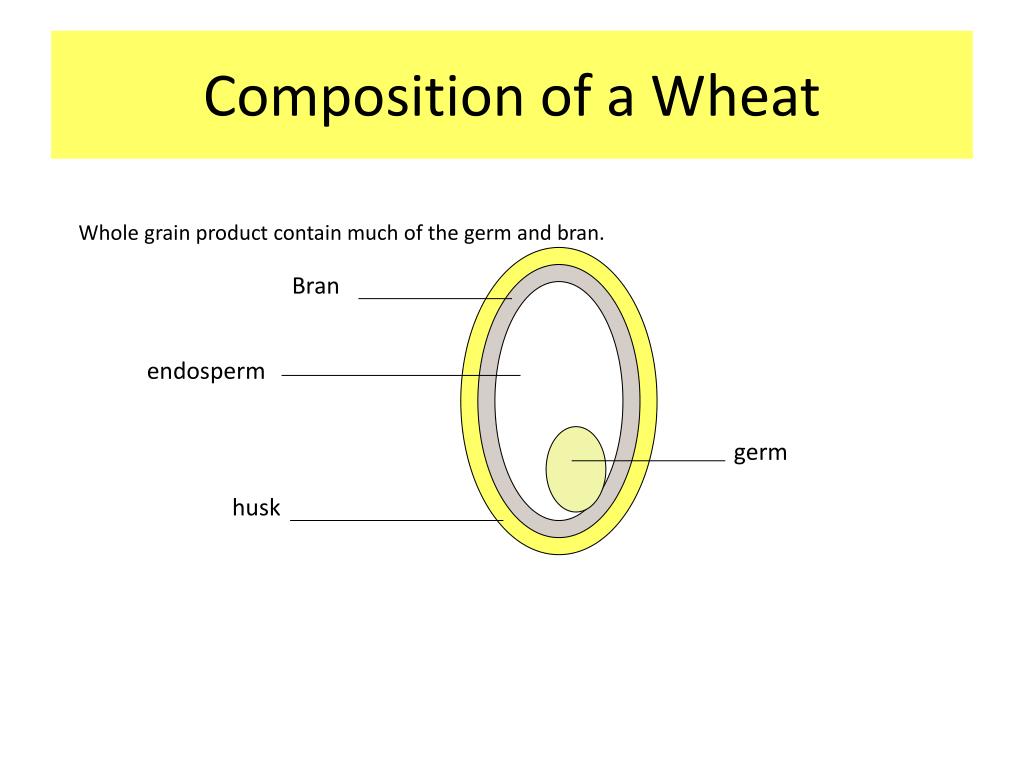 Composition of a Wheat

Whole grain product contain much of the germ and bran.

Bran

endosperm

germ

husk